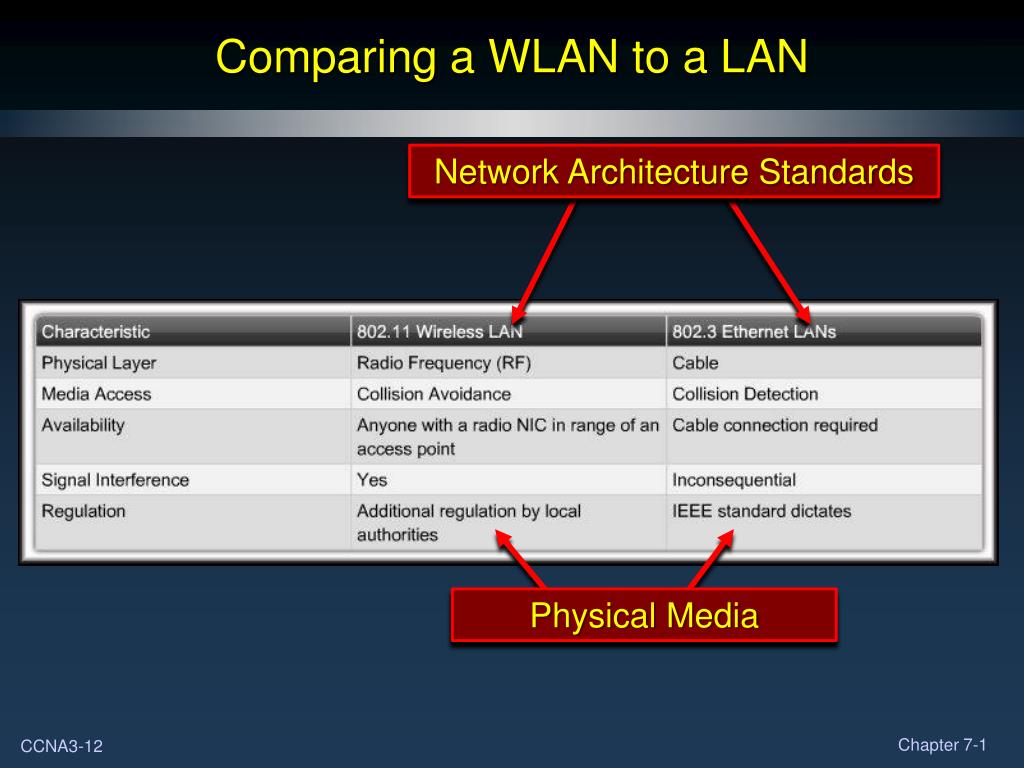 Comparing a WLAN to a LAN

Network Architecture Standards

| Characteristic | 802.11 Wireless LAN | 802.3 Ethernet LANs |
|---|---|---|
| Physical Layer | Radio Frequency (RF) | Cable |
| Media Access | Collision Avoidance | Collision Detection |
| Availability | Anyone with a radio NIC in range of an access point | Cable connection required |
| Signal Interference | Yes | Inconsequential |
| Regulation | Additional regulation by local authorities | IEEE standard dictates |

Physical Media

CCNA3-12

Chapter 7-1